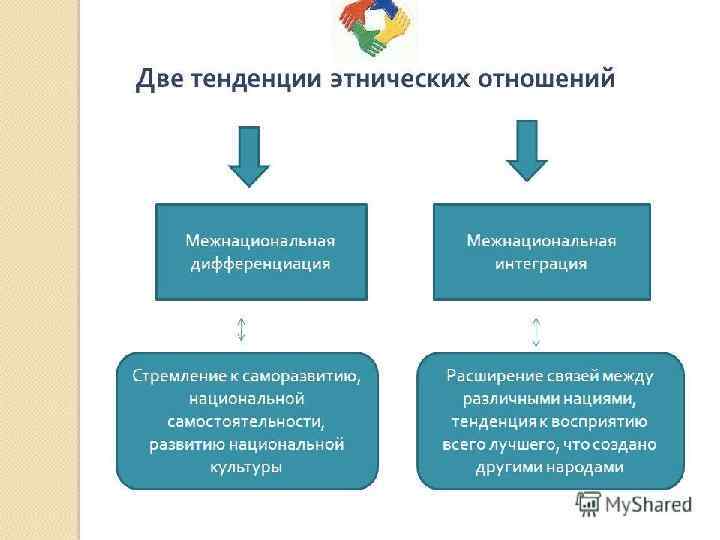 Две тенденции этнических отношений

Межнациональная дифференциация

Межнациональная интеграция

Стремление к саморазвитию, национальной самостоятельности, развитию национальной культуры

Расширение связей между различными нациями, тенденция к восприятию всего лучшего, что создано другими народами

MyShared